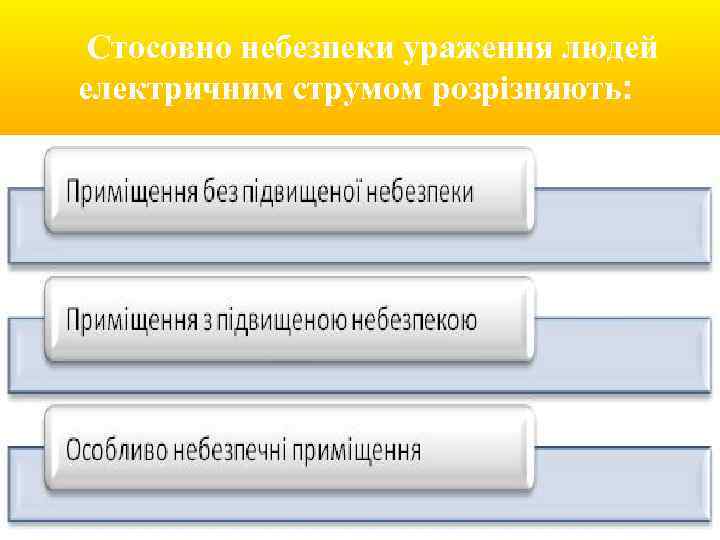 Стосовно небезпеки ураження людей електричним струмом розрізняють:

Приміщення без підвищеної небезпеки

Приміщення з підвищеною небезпекою

Особливо небезпечні приміщення